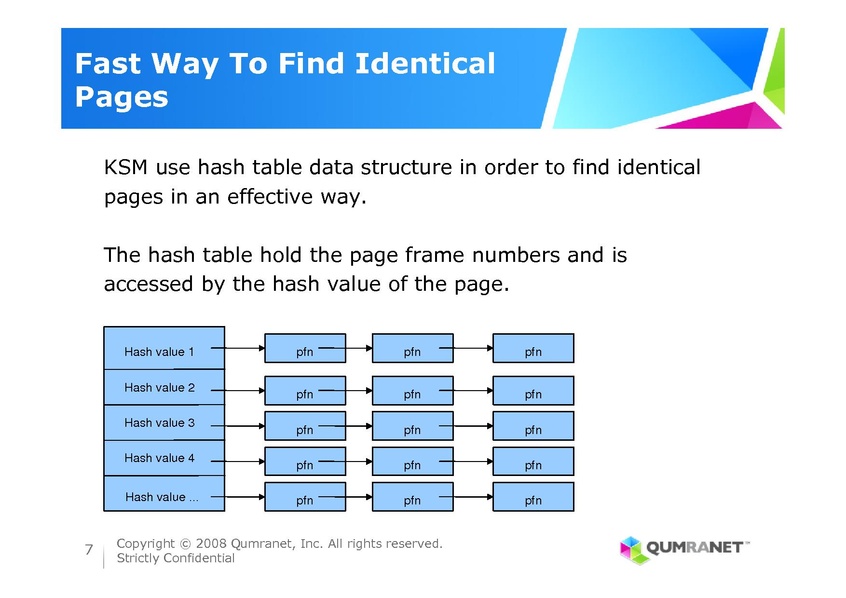 Fast Way To Find Identical Pages

KSM use hash table data structure in order to find identical pages in an effective way.

The hash table hold the page frame numbers and is accessed by the hash value of the page.

Hash value 1
pfn
pfn
pfn
Hash value 2
pfn
pfn
pfn
Hash value 3
pfn
pfn
pfn
Hash value 4
pfn
pfn
pfn
Hash value ...
pfn
pfn
pfn

7

Copyright © 2008 Qumranet, Inc. All rights reserved.
Strictly Confidential

QUMRANET™